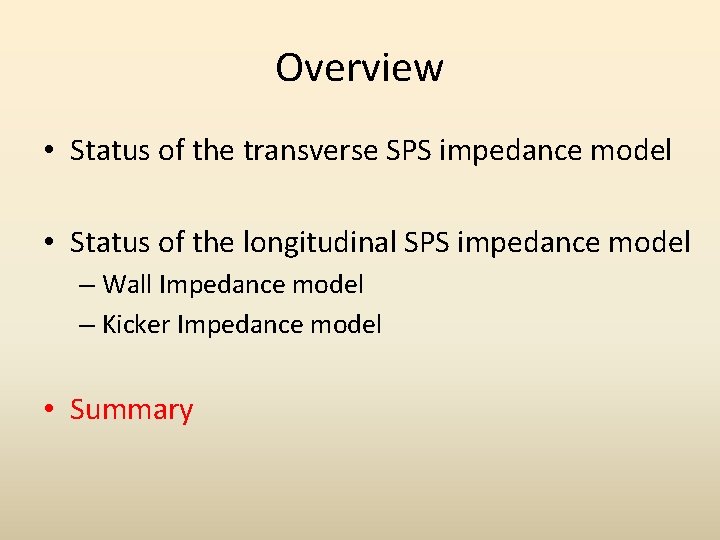 Overview

• Status of the transverse SPS impedance model

• Status of the longitudinal SPS impedance model
– Wall Impedance model
– Kicker Impedance model

• Summary